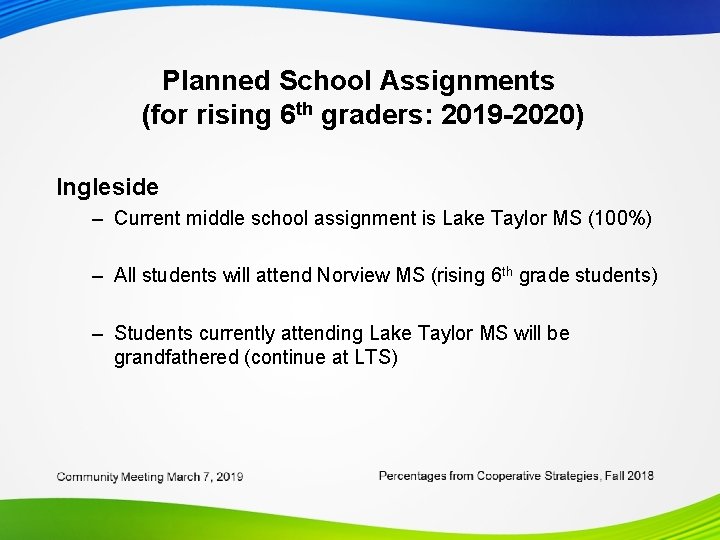 Planned School Assignments
(for rising 6$^{th}$ graders: 2019-2020)

Ingleside

– Current middle school assignment is Lake Taylor MS (100%)

– All students will attend Norview MS (rising 6$^{th}$ grade students)

– Students currently attending Lake Taylor MS will be grandfathered (continue at LTS)

Community Meeting March 7, 2019

Percentages from Cooperative Strategies, Fall 2018